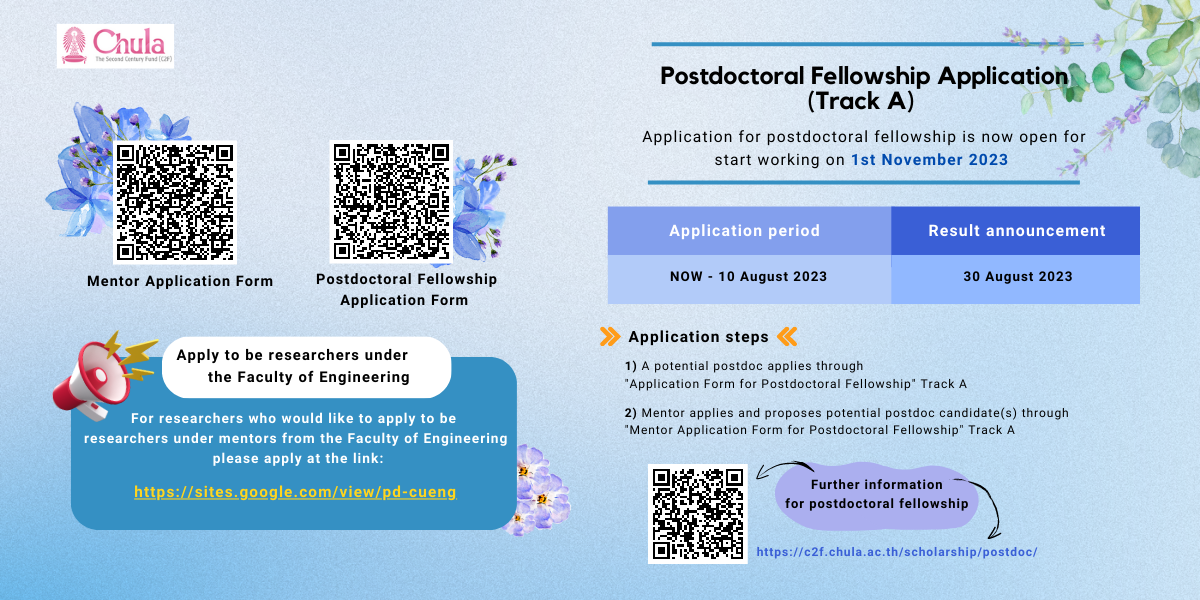 Chula
The Second Century Fund (C2F)

Mentor Application Form

Postdoctoral Fellowship Application Form

Apply to be researchers under the Faculty of Engineering

For researchers who would like to apply to be researchers under mentors from the Faculty of Engineering please apply at the link:

https://sites.google.com/view/pd-cueng

Postdoctoral Fellowship Application (Track A)

Application for postdoctoral fellowship is now open for start working on 1st November 2023

| Application period | Result announcement |
|---|---|
| NOW - 10 August 2023 | 30 August 2023 |

Application steps

1) A potential postdoc applies through "Application Form for Postdoctoral Fellowship" Track A

2) Mentor applies and proposes potential postdoc candidate(s) through "Mentor Application Form for Postdoctoral Fellowship" Track A

Further information for postdoctoral fellowship

https://c2f.chula.ac.th/scholarship/postdoc/